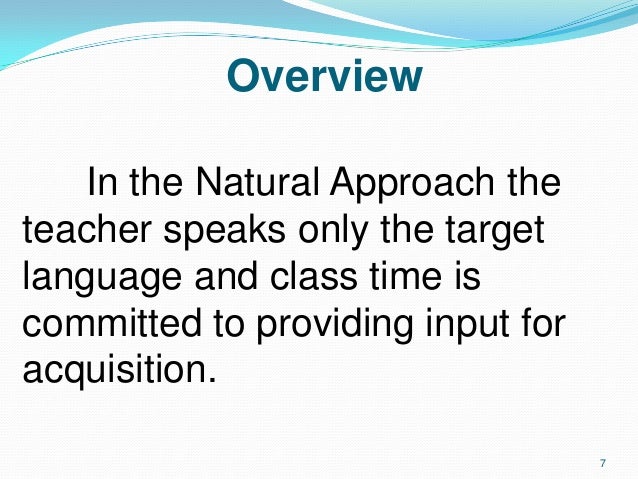 Overview

In the Natural Approach the teacher speaks only the target language and class time is committed to providing input for acquisition.

7